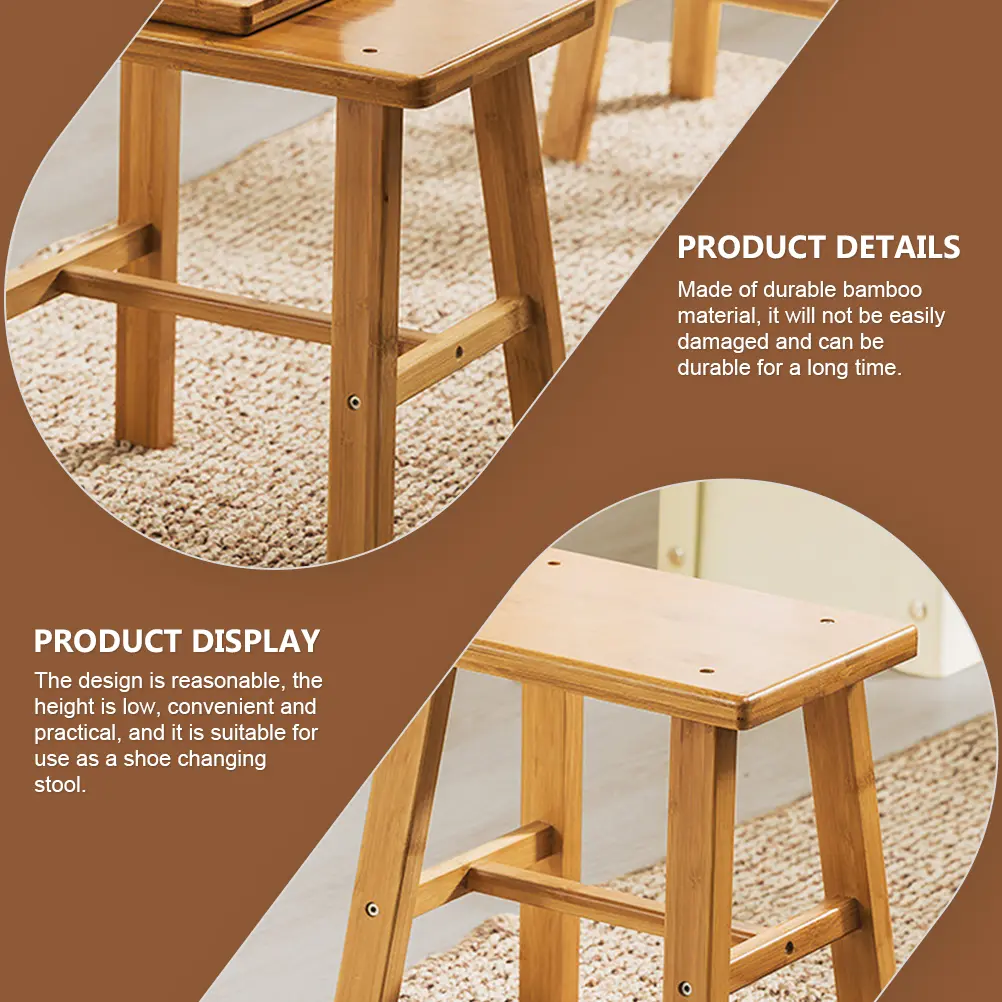 PRODUCT DETAILS

Made of durable bamboo material, it will not be easily damaged and can be durable for a long time.

PRODUCT DISPLAY

The design is reasonable, the height is low, convenient and practical, and it is suitable for use as a shoe changing stool.